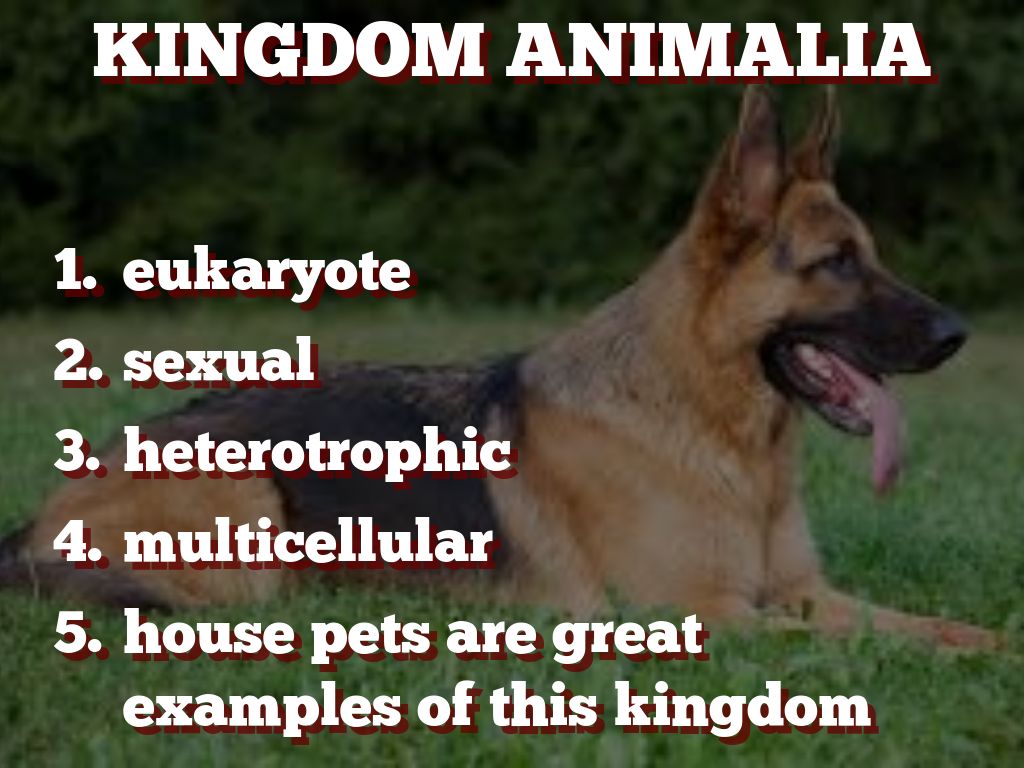 KINGDOM ANIMALIA

1. eukaryote
2. sexual
3. heterotrophic
4. multicellular
5. house pets are great examples of this kingdom